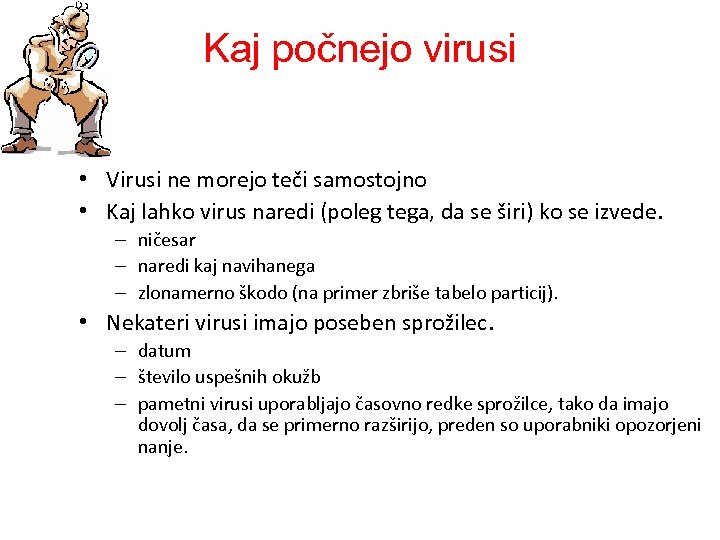 Kaj počnejo virusi

• Virusi ne morejo teči samostojno
• Kaj lahko virus naredi (poleg tega, da se širi) ko se izvede.
  – ničesar
  – naredi kaj navihanega
  – zlonamerno škodo (na primer zbriše tabelo particij).
• Nekateri virusi imajo poseben sprožilec.
  – datum
  – število uspešnih okužb
  – pametni virusi uporabljajo časovno redke sprožilce, tako da imajo dovolj časa, da se primerno razširijo, preden so uporabniki opozorjeni nanje.